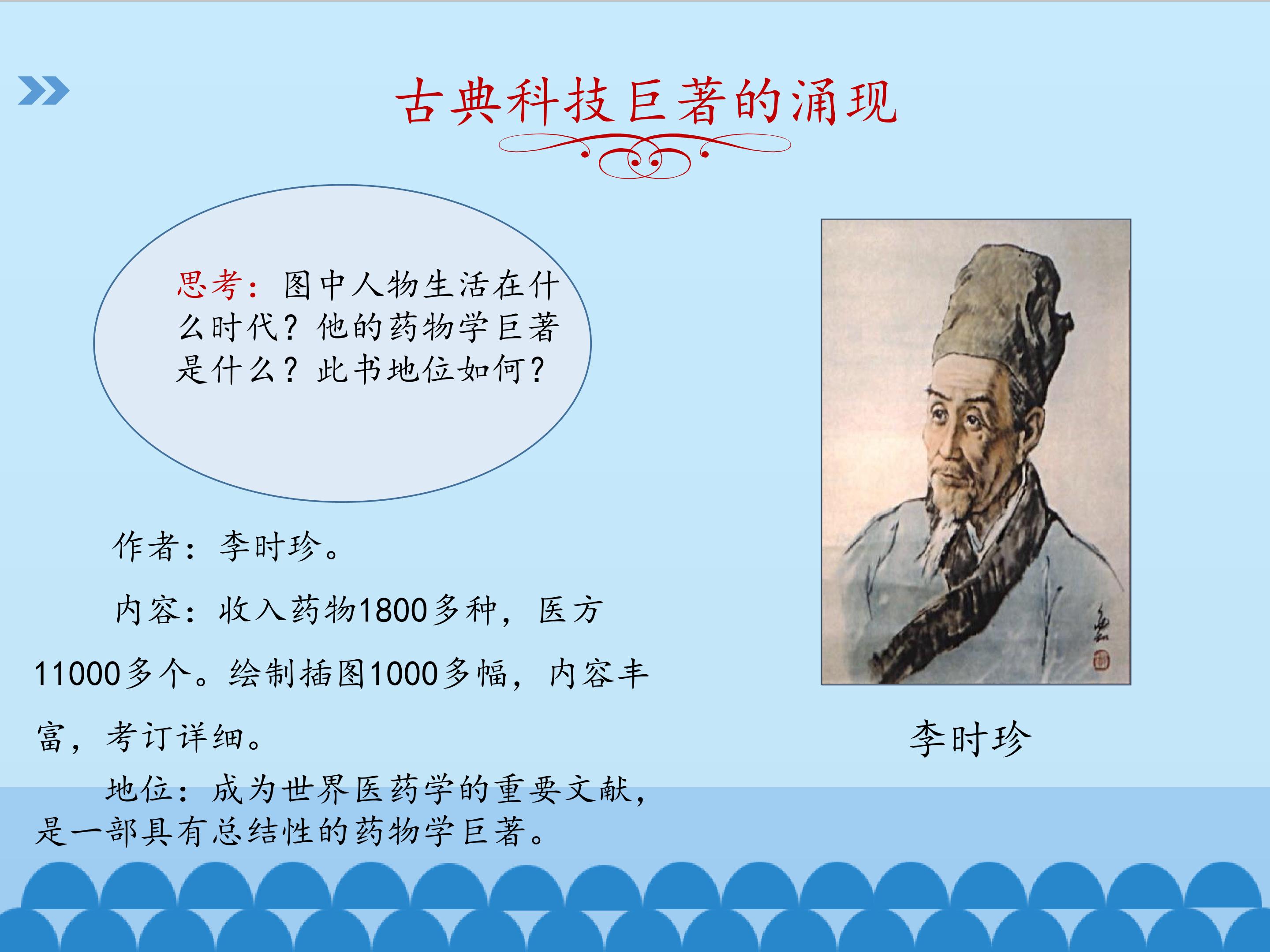 古典科技巨著的涌现

思考：图中人物生活在什么时代？他的药物学巨著是什么？此书地位如何？

作者：李时珍。

内容：收入药物1800多种，医方11000多个。绘制插图1000多幅，内容丰富，考订详细。

地位：成为世界医药学的重要文献，是一部具有总结性的药物学巨著。

李时珍